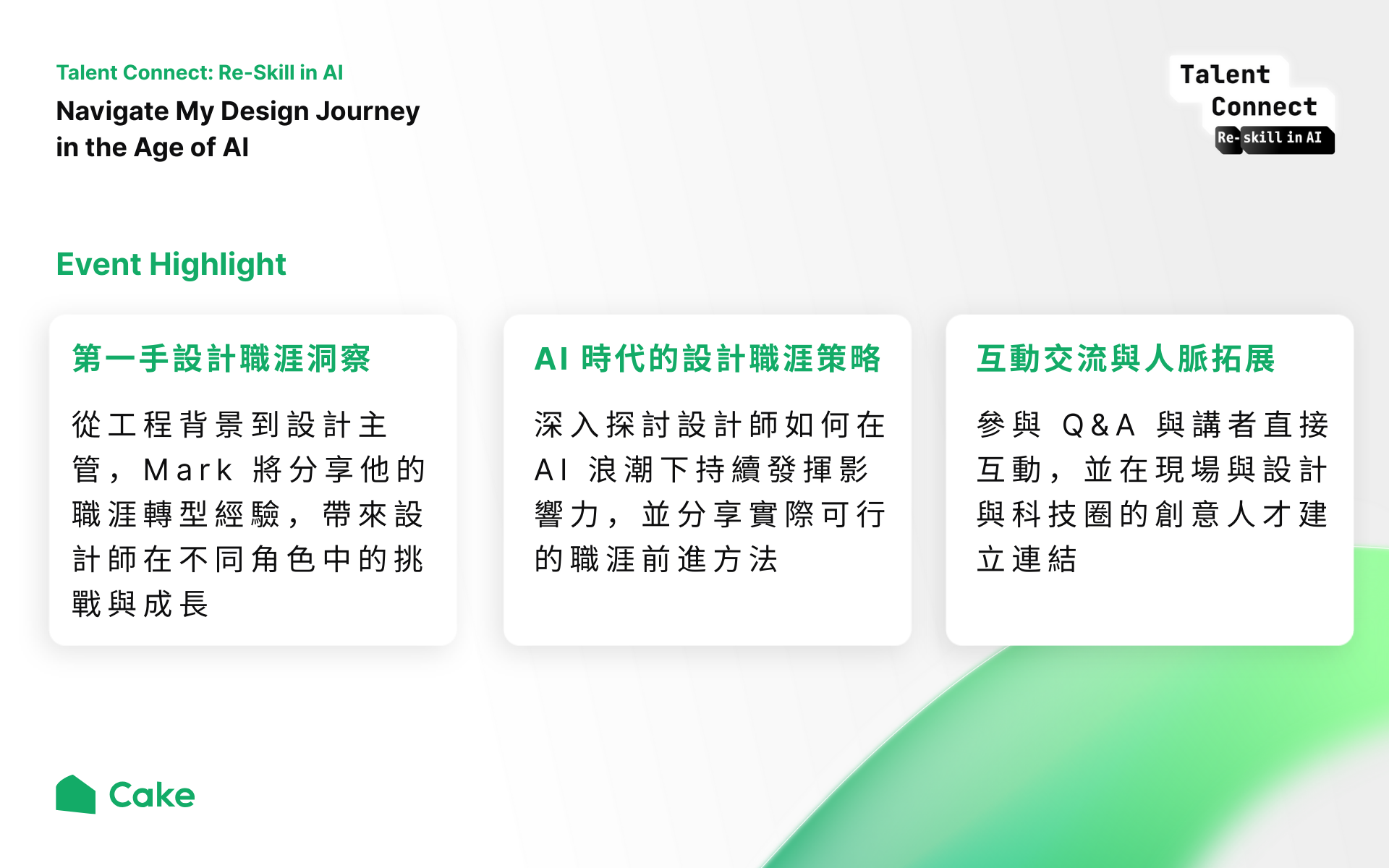 Talent Connect: Re-Skill in AI

Navigate My Design Journey in the Age of AI

Talent Connect Re-skill in AI

Event Highlight

第一手設計職涯洞察

從工程背景到設計主管，Mark 將分享他的職涯轉型經驗，帶來設計師在不同角色中的挑戰與成長

AI 時代的設計職涯策略

深入探討設計師如何在 AI 浪潮下持續發揮影響力，並分享實際可行的職涯前進方法

互動交流與人脈拓展

參與 Q&A 與講者直接互動，並在現場與設計與科技圈的創意人才建立連結

Cake